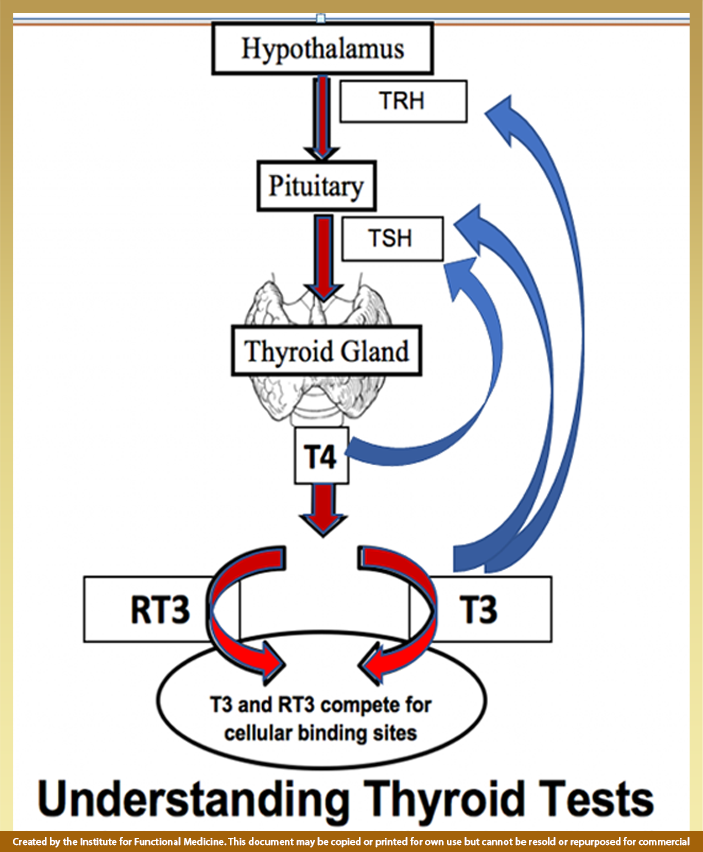 Hypothalamus

TRH

Pituitary

TSH

Thyroid Gland

T4

RT3

T3

T3 and RT3 compete for cellular binding sites

Understanding Thyroid Tests

Created by the Institute for Functional Medicine. This document may be copied or printed for own use but cannot be resold or repurposed for commercial